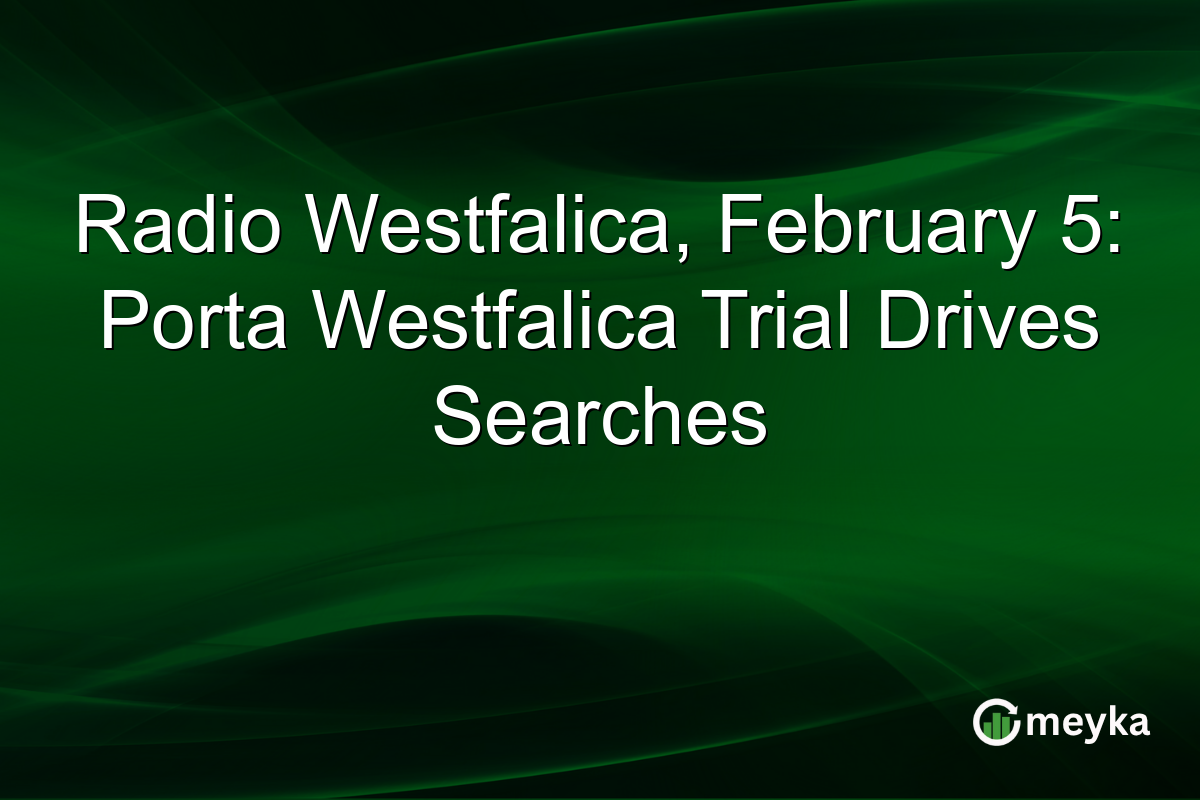 Radio Westfalica, February 5: Porta Westfalica Trial Drives Searches

meyka